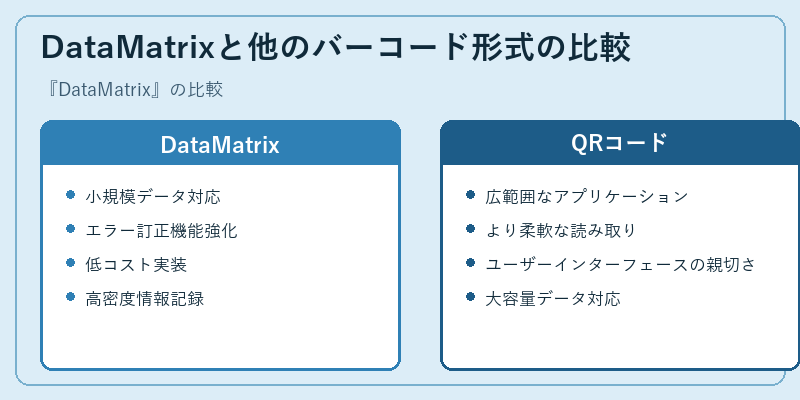 DataMatrixと他のバーコード形式の比較

『DataMatrix』の比較

DataMatrix

- 小規模データ対応
- エラー訂正機能強化
- 低コスト実装
- 高密度情報記録

QRコード

- 広範囲なアプリケーション
- より柔軟な読み取り
- ユーザーインターフェースの親切さ
- 大容量データ対応